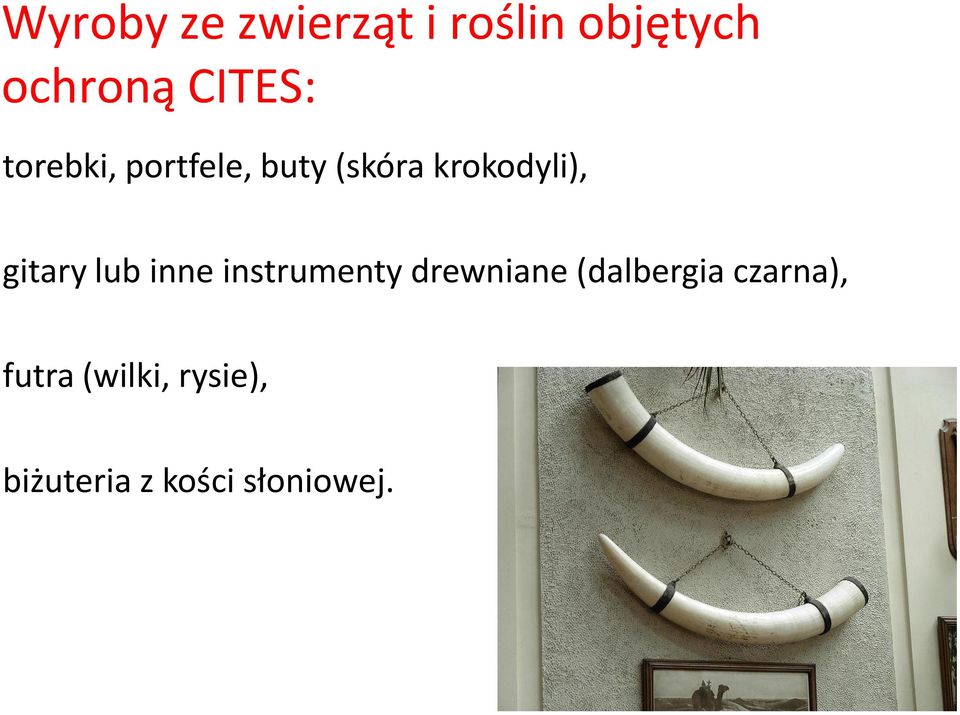 Wyroby ze zwierząt i roślin objętych ochroną CITES:

torebki, portfele, buty (skóra krokodyli),

gitary lub inne instrumenty drewniane (dalbergia czarna),

futra (wilki, rysie),

biżuteria z kości słoniowej.